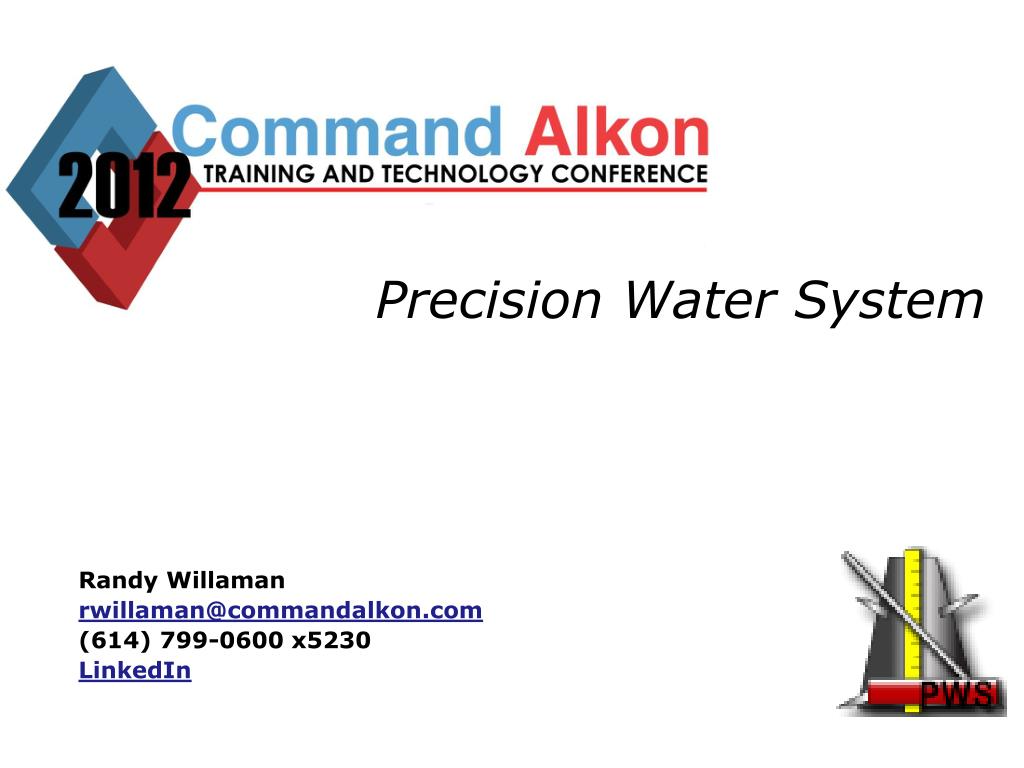 2012 Command Alkon
TRAINING AND TECHNOLOGY CONFERENCE

Precision Water System

Randy Willaman
rwillaman@commandalkon.com
(614) 799-0600 x5230
LinkedIn

PWS